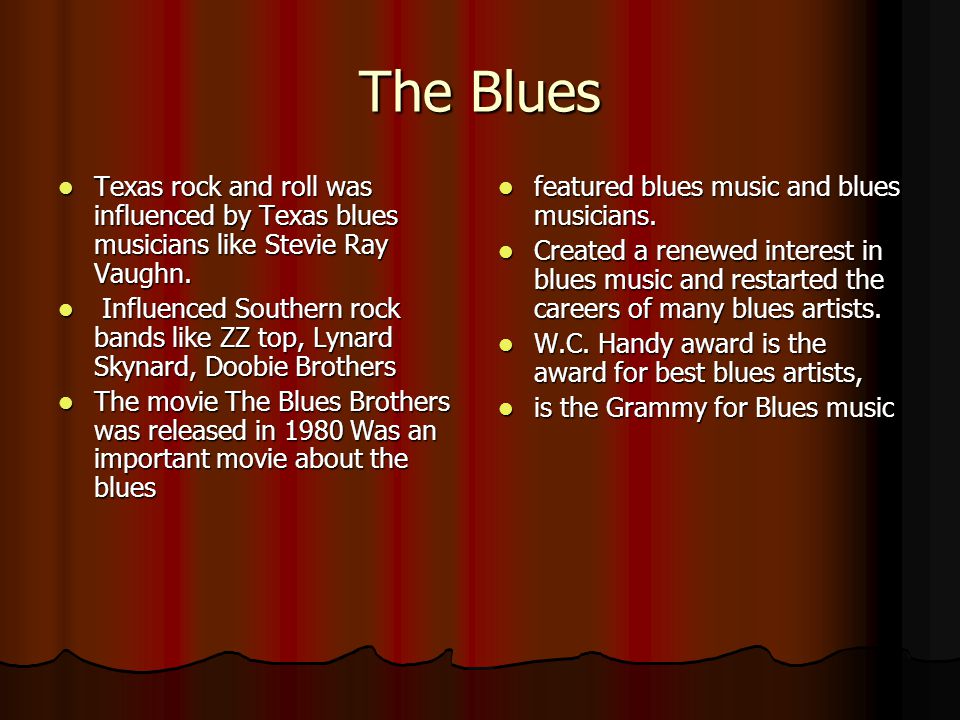 The Blues

- Texas rock and roll was influenced by Texas blues musicians like Stevie Ray Vaughn.
- Influenced Southern rock bands like ZZ top, Lynard Skynard, Doobie Brothers
- The movie The Blues Brothers was released in 1980 Was an important movie about the blues

- featured blues music and blues musicians.
- Created a renewed interest in blues music and restarted the careers of many blues artists.
- W.C. Handy award is the award for best blues artists,
- is the Grammy for Blues music